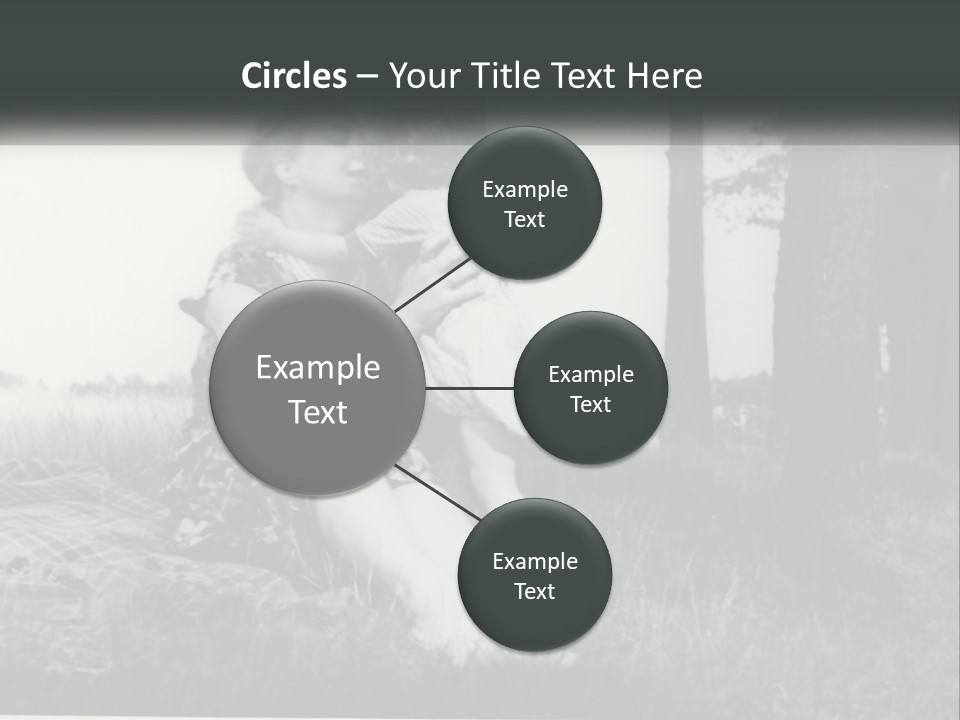 Circles – Your Title Text Here

Example Text

Example Text

Example Text

Example Text